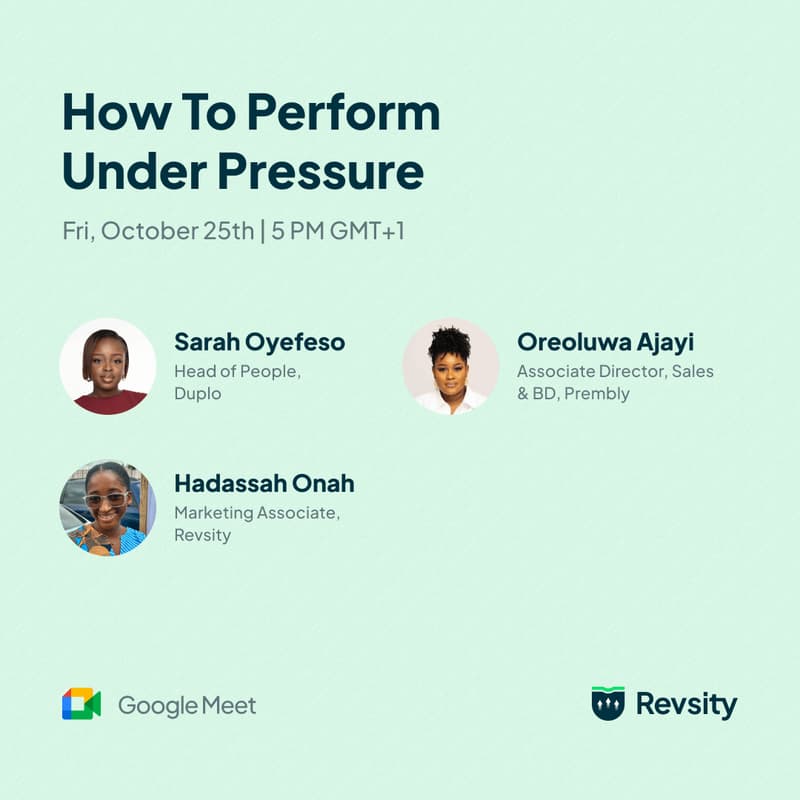 How To Perform Under Pressure

Fri, October 25th | 5 PM GMT+1

Sarah Oyefeso
Head of People, Duplo

Oreoluwa Ajayi
Associate Director, Sales & BD, Prembly

Hadassah Onah
Marketing Associate, Revsity

Google Meet

Revsity